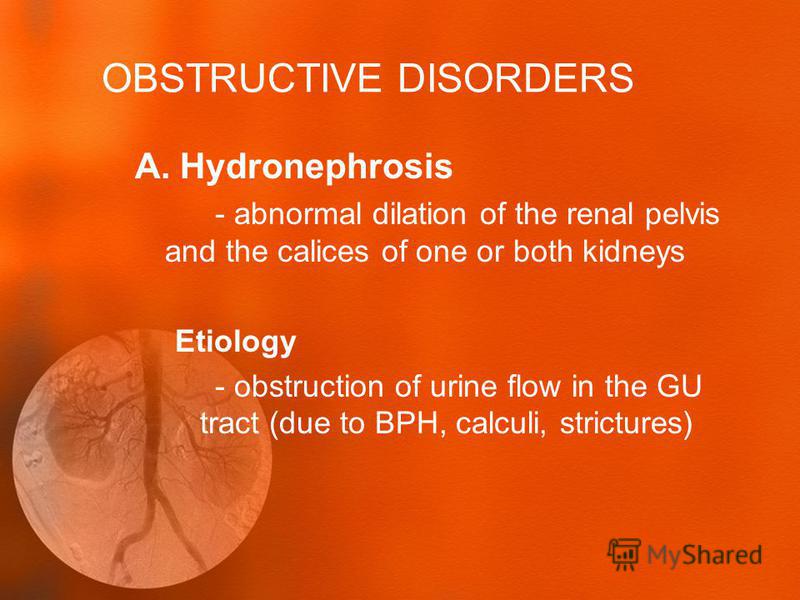 OBSTRUCTIVE DISORDERS

A. Hydronephrosis

- abnormal dilation of the renal pelvis and the calices of one or both kidneys

Etiology

- obstruction of urine flow in the GU tract (due to BPH, calculi, strictures)

MyShared